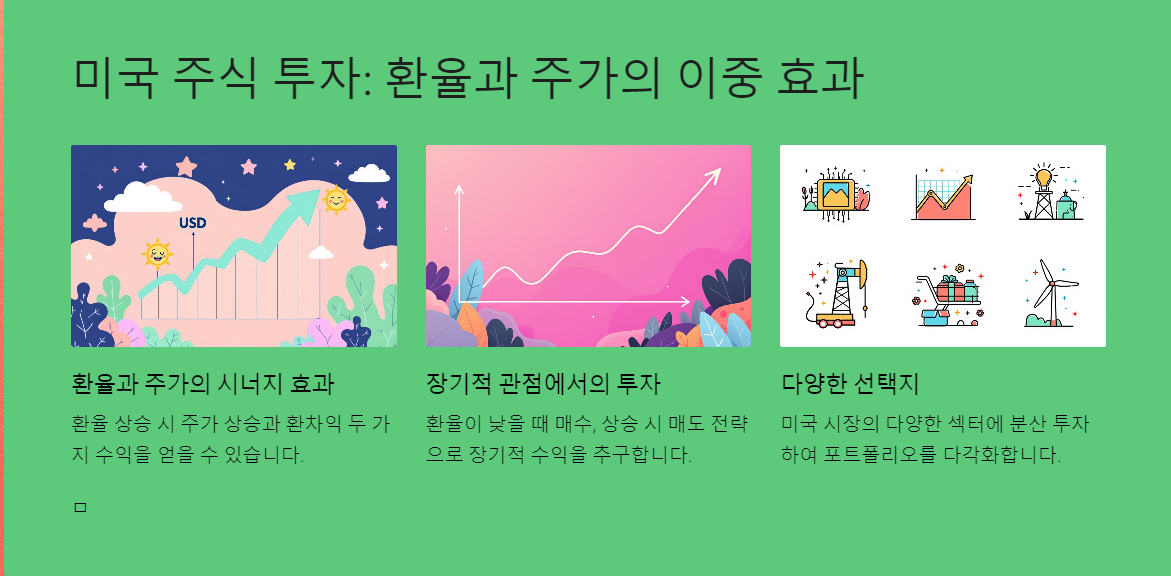 미국 주식 투자: 환율과 주가의 이중 효과

USD

환율과 주가의 시너지 효과

환율 상승 시 주가 상승과 환차익 두 가지 수익을 얻을 수 있습니다.

장기적 관점에서의 투자

환율이 낮을 때 매수, 상승 시 매도 전략으로 장기적 수익을 추구합니다.

다양한 선택지

미국 시장의 다양한 섹터에 분산 투자하여 포트폴리오를 다각화합니다.